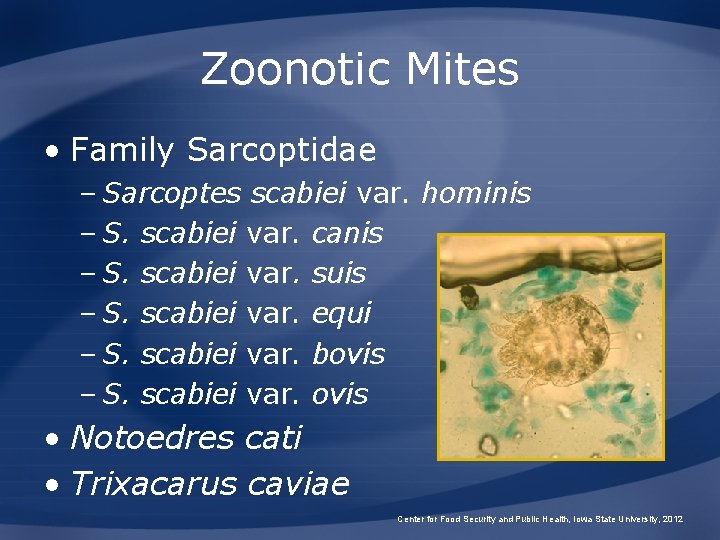 Zoonotic Mites

• Family Sarcoptidae
– Sarcoptes scabiei var. hominis
– S. scabiei var. canis
– S. scabiei var. suis
– S. scabiei var. equi
– S. scabiei var. bovis
– S. scabiei var. ovis
• Notoedres cati
• Trixacarus caviae

Center for Food Security and Public Health, Iowa State University, 2012